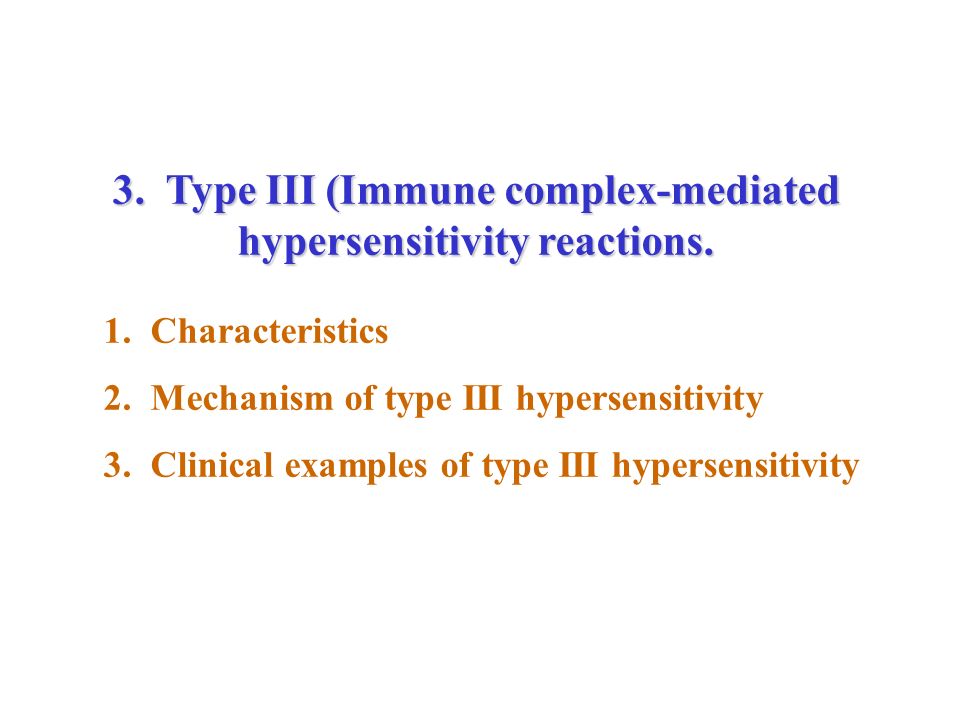 3. Type III (Immune complex-mediated hypersensitivity reactions.

1. Characteristics

2. Mechanism of type Ⅲ hypersensitivity

3. Clinical examples of type Ⅲ hypersensitivity